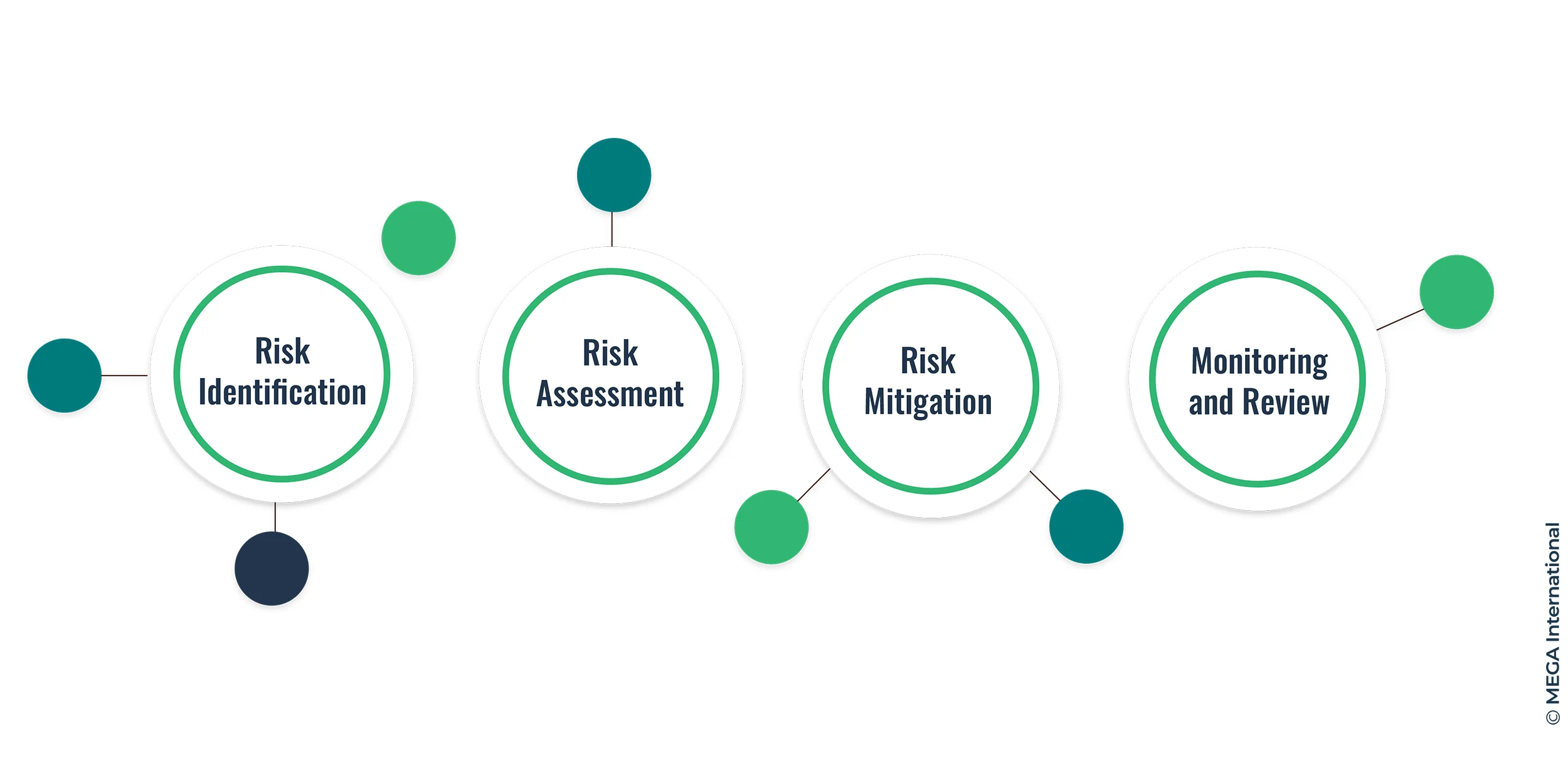 Risk Identification

Risk Assessment

Risk Mitigation

Monitoring and Review

© MEGA International